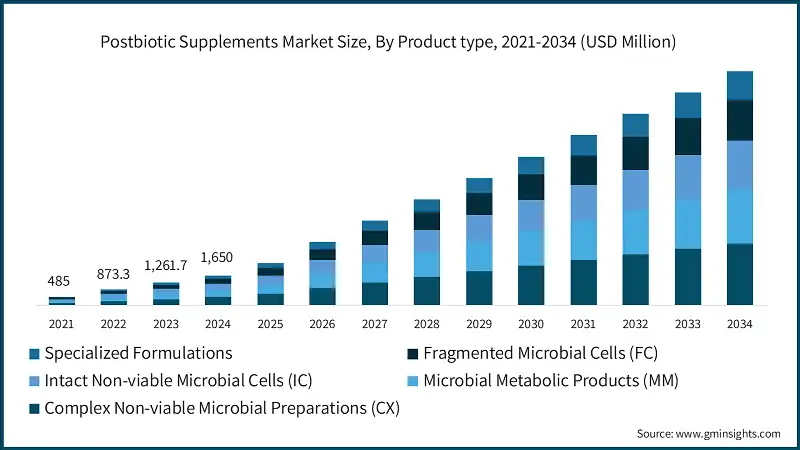 Postbiotic Supplements Market Size, By Product type, 2021-2034 (USD Million)

485
873.3
1,261.7
1,650

2021 2022 2023 2024 2025 2026 2027 2028 2029 2030 2031 2032 2033 2034

Specialized Formulations
Fragmented Microbial Cells (FC)
Intact Non-viable Microbial Cells (IC)
Microbial Metabolic Products (MM)
Complex Non-viable Microbial Preparations (CX)

Source: www.gminsights.com